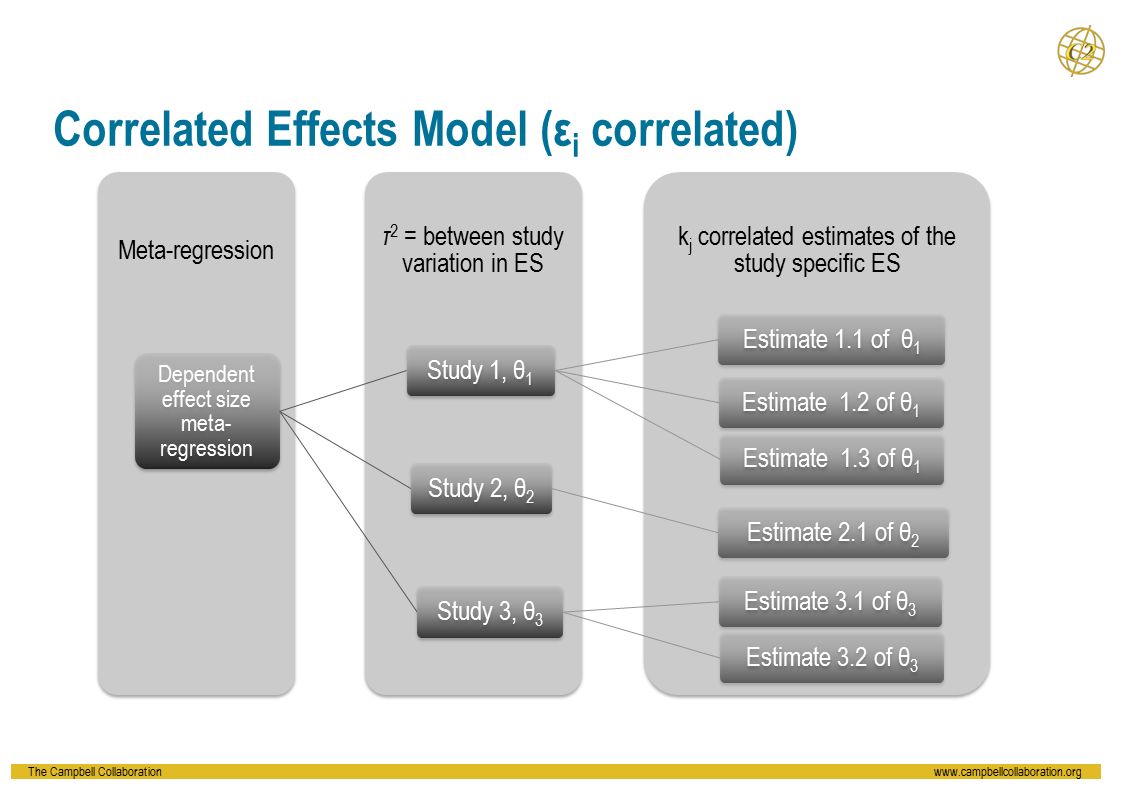 C2

Correlated Effects Model ($\varepsilon_i$ correlated)

Meta-regression

Dependent effect size meta-regression

$\tau^2$ = between study variation in ES

Study 1, $\theta_1$

Study 2, $\theta_2$

Study 3, $\theta_3$

$k_j$ correlated estimates of the study specific ES

Estimate 1.1 of $\theta_1$

Estimate 1.2 of $\theta_1$

Estimate 1.3 of $\theta_1$

Estimate 2.1 of $\theta_2$

Estimate 3.1 of $\theta_3$

Estimate 3.2 of $\theta_3$

The Campbell Collaboration

www.campbellcollaboration.org